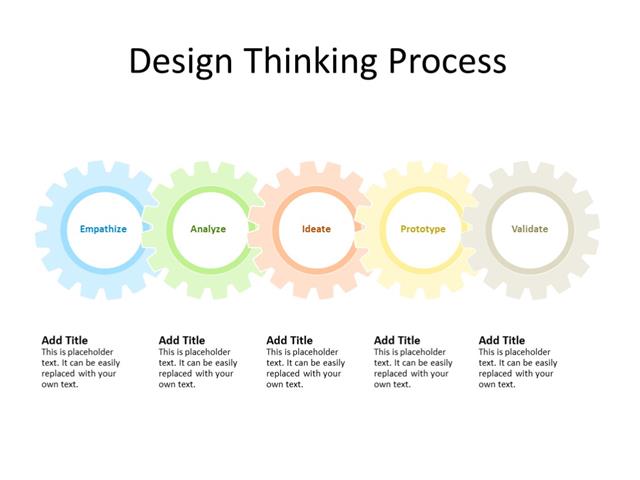 Design Thinking Process

Empathize

Analyze

Ideate

Prototype

Validate

Add Title
This is placeholder text. It can be easily replaced with your own text.

Add Title
This is placeholder text. It can be easily replaced with your own text.

Add Title
This is placeholder text. It can be easily replaced with your own text.

Add Title
This is placeholder text. It can be easily replaced with your own text.

Add Title
This is placeholder text. It can be easily replaced with your own text.